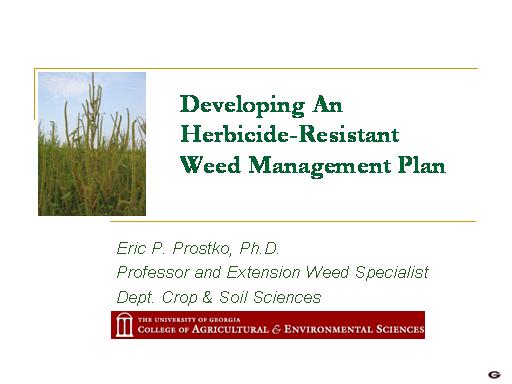 Developing An Herbicide-Resistant Weed Management Plan

Eric P. Prostko, Ph.D.
Professor and Extension Weed Specialist
Dept. Crop & Soil Sciences

THE UNIVERSITY OF GEORGIA
COLLEGE OF AGRICULTURAL & ENVIRONMENTAL SCIENCES

G